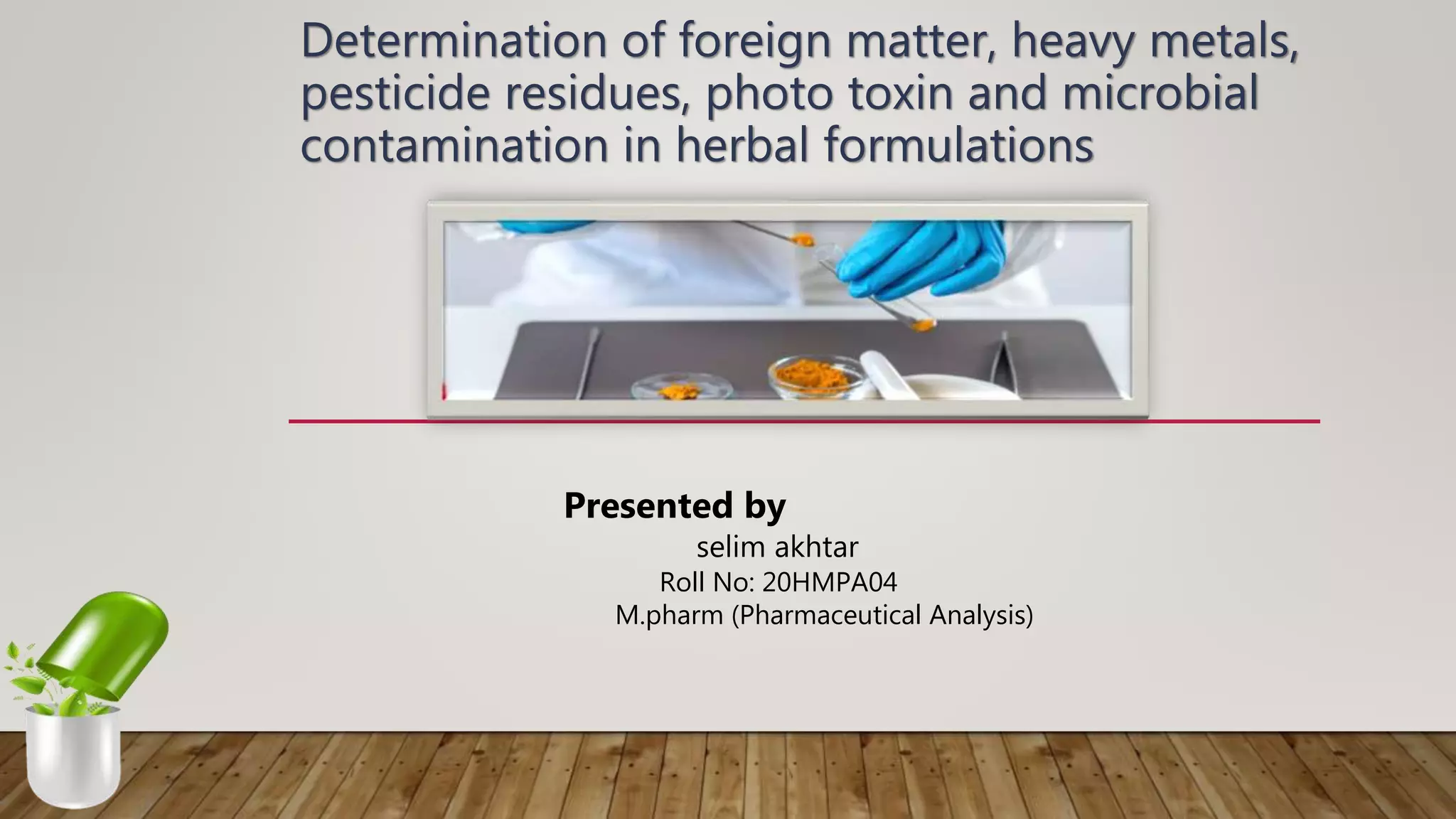 Determination of foreign matter, heavy metals, pesticide residues, photo toxin and microbial contamination in herbal formulations

Presented by
selim akhtar
Roll No: 20HMPA04
M.pharm (Pharmaceutical Analysis)